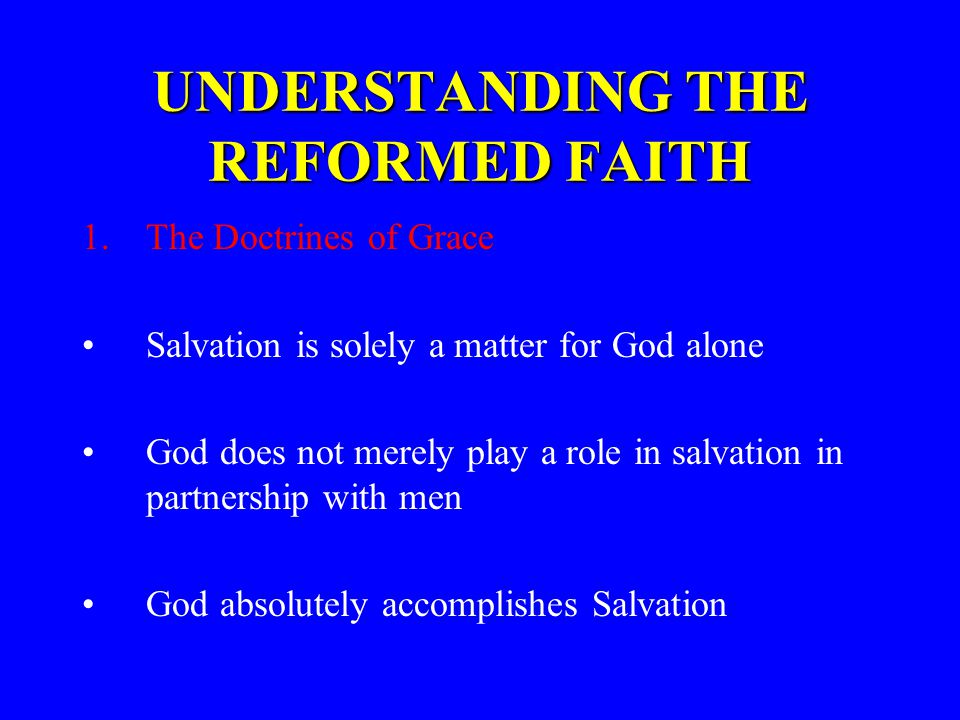 UNDERSTANDING THE REFORMED FAITH

1. The Doctrines of Grace

• Salvation is solely a matter for God alone

• God does not merely play a role in salvation in partnership with men

• God absolutely accomplishes Salvation